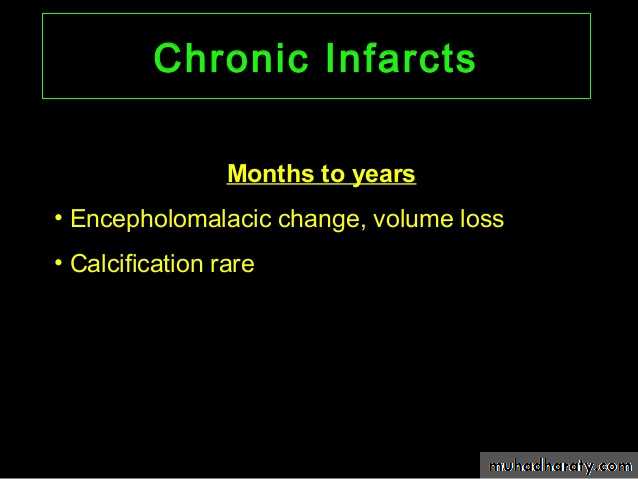 Chronic Infarcts

Months to years

• Encepholomalacic change, volume loss

• Calcification rare

muhadharaty.com